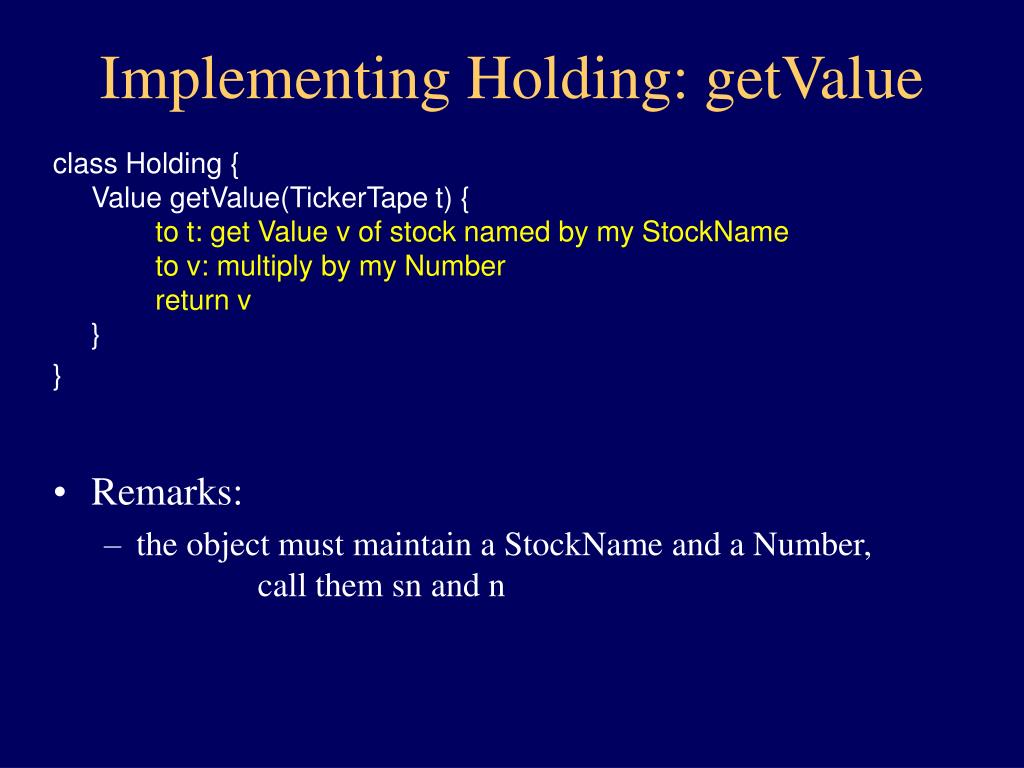 Implementing Holding: getValue

class Holding {
Value getValue(TickerTape t) {
to t: get Value v of stock named by my StockName
to v: multiply by my Number
return v
}
}

• Remarks:
– the object must maintain a StockName and a Number, call them sn and n